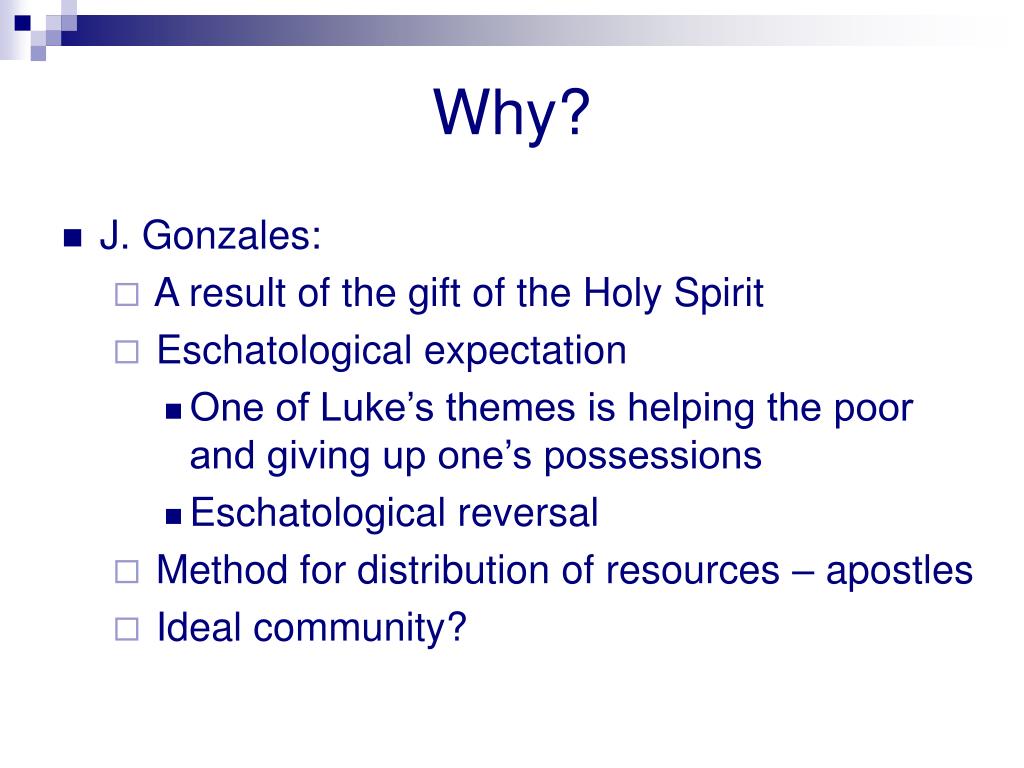 Why?

J. Gonzales:

A result of the gift of the Holy Spirit

Eschatological expectation

One of Luke’s themes is helping the poor and giving up one’s possessions

Eschatological reversal

Method for distribution of resources – apostles

Ideal community?